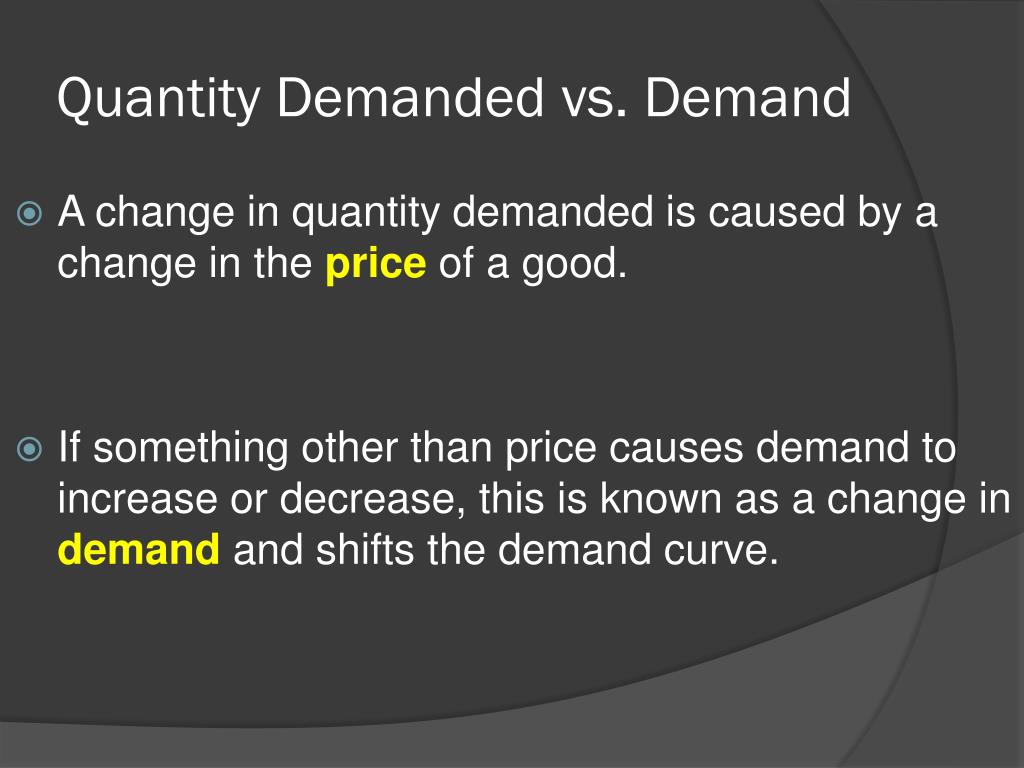 Quantity Demanded vs. Demand

A change in quantity demanded is caused by a change in the price of a good.

If something other than price causes demand to increase or decrease, this is known as a change in demand and shifts the demand curve.